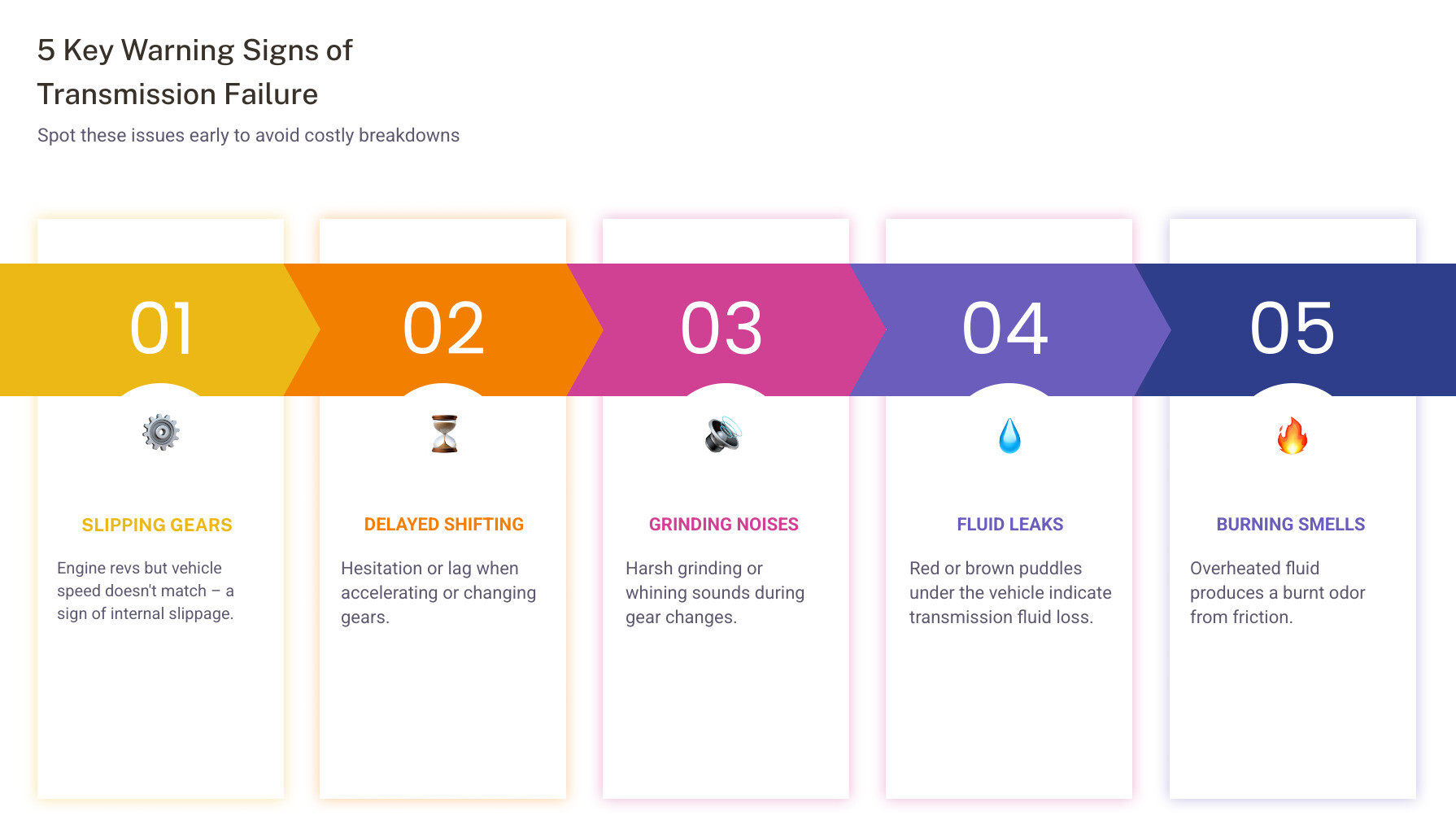 5 Key Warning Signs of Transmission Failure

Spot these issues early to avoid costly breakdowns

01

SLIPPING GEARS

Engine revs but vehicle speed doesn't match – a sign of internal slippage.

02

DELAYED SHIFTING

Hesitation or lag when accelerating or changing gears.

03

GRINDING NOISES

Harsh grinding or whining sounds during gear changes.

04

FLUID LEAKS

Red or brown puddles under the vehicle indicate transmission fluid loss.

05

BURNING SMELLS

Overheated fluid produces a burnt odor from friction.